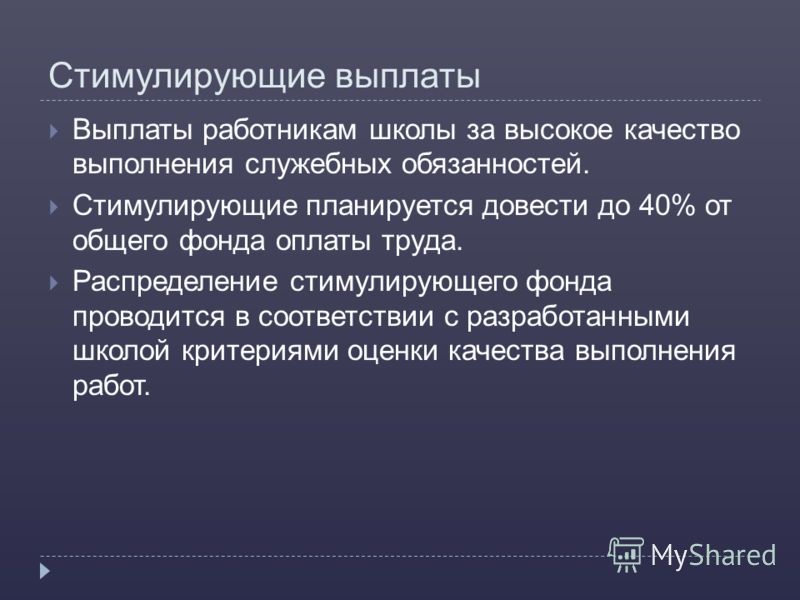 Стимулирующие выплаты

Выплаты работникам школы за высокое качество выполнения служебных обязанностей.

Стимулирующие планируется довести до 40% от общего фонда оплаты труда.

Распределение стимулирующего фонда проводится в соответствии с разработанными школой критериями оценки качества выполнения работ.

MyShared